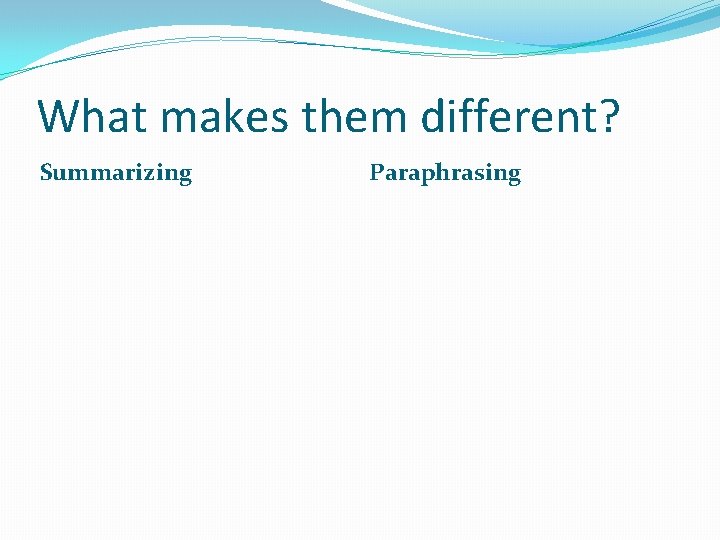 What makes them different?

Summarizing

Paraphrasing